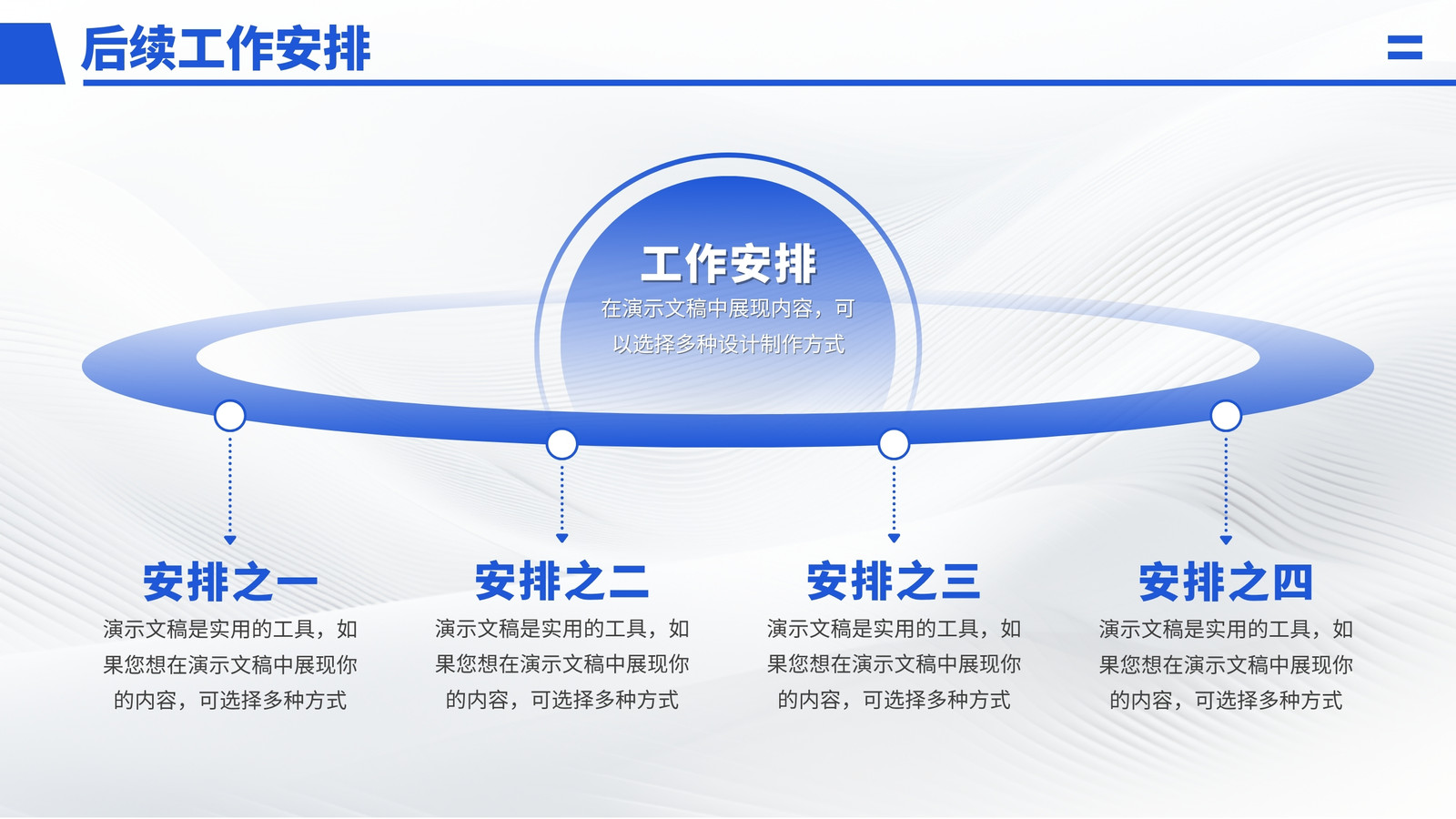 后续工作安排

工作安排
在演示文稿中展现内容，可以选择多种设计制作方式

安排之一
演示文稿是实用的工具，如果您想在演示文稿中展现你的内容，可选择多种方式

安排之二
演示文稿是实用的工具，如果您想在演示文稿中展现你的内容，可选择多种方式

安排之三
演示文稿是实用的工具，如果您想在演示文稿中展现你的内容，可选择多种方式

安排之四
演示文稿是实用的工具，如果您想在演示文稿中展现你的内容，可选择多种方式